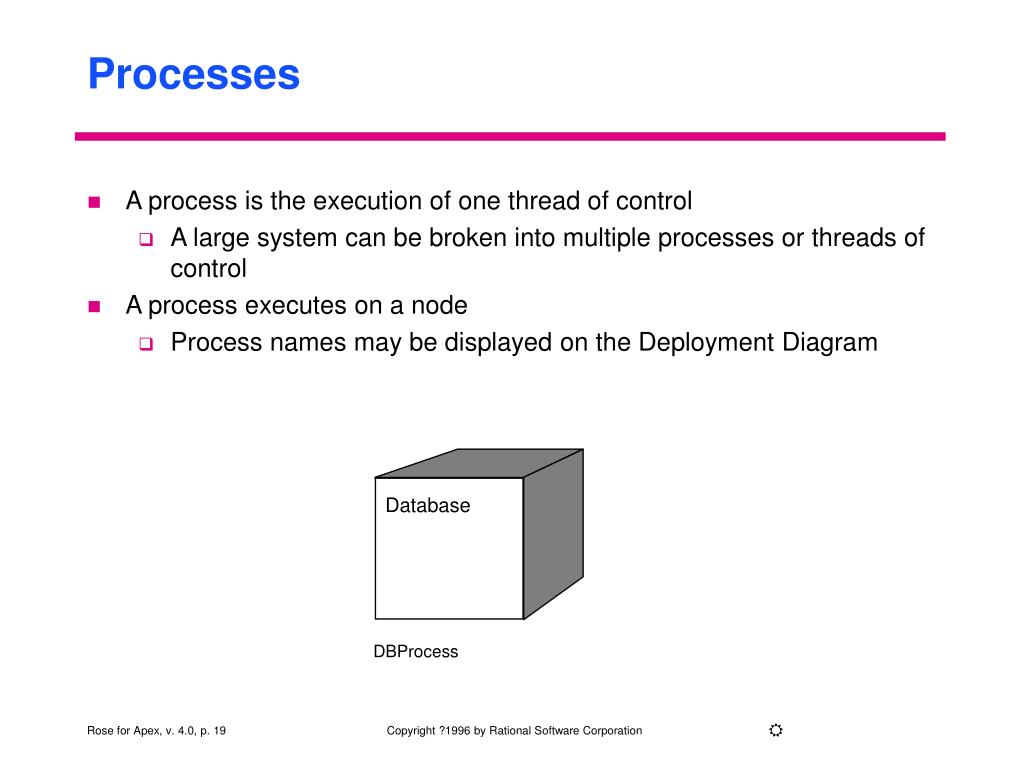 Processes

- A process is the execution of one thread of control
  - A large system can be broken into multiple processes or threads of control
- A process executes on a node
  - Process names may be displayed on the Deployment Diagram

Database

DBProcess

Rose for Apex, v. 4.0, p. 19

Copyright ?1996 by Rational Software Corporation